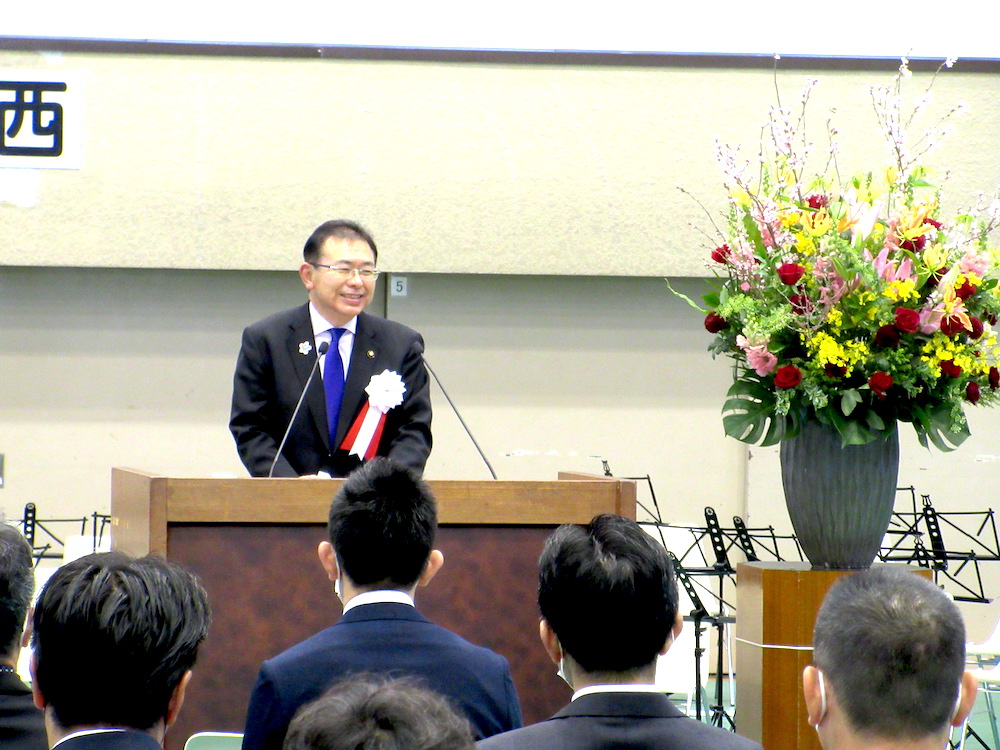 西

5